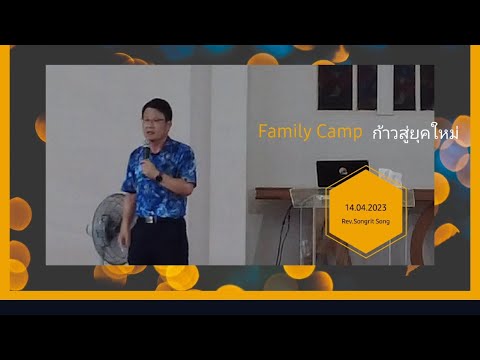 Family Camp ก้าวสู่ยุคใหม่

14.04.2023
Rev.Songrit Song